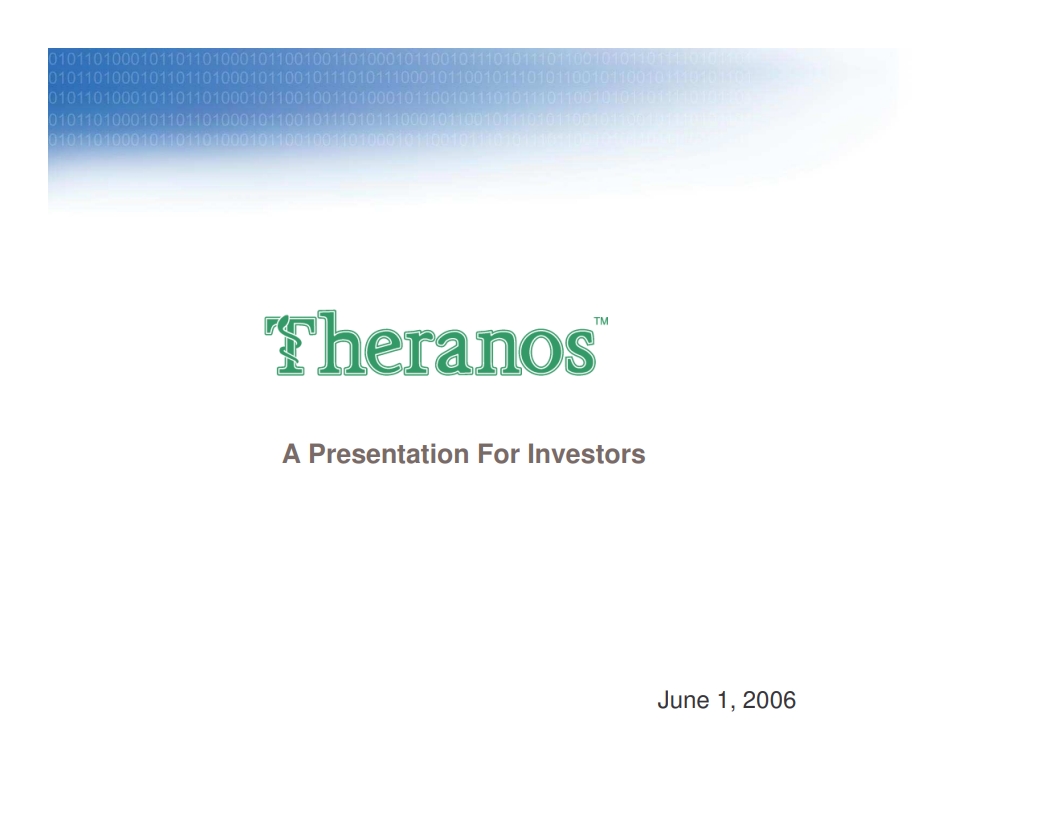 Theranos™

A Presentation For Investors

June 1, 2006